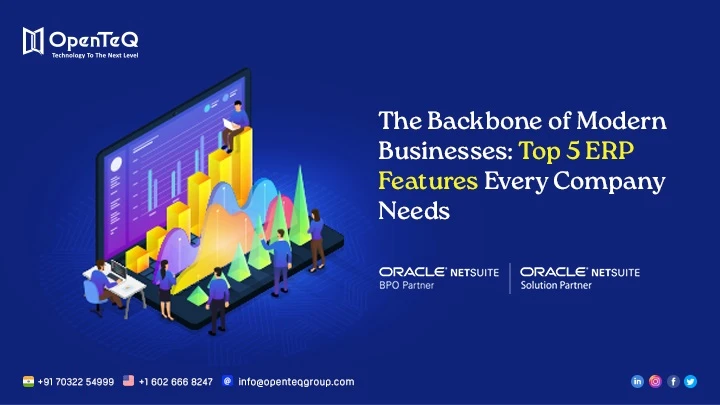 OpenTeQ
Technology To The Next Level

The Backbone of Modern Businesses: Top 5 ERP Features Every Company Needs

ORACLE NETSUITE
BPO Partner

ORACLE NETSUITE
Solution Partner

+91 70322 54999 +1 602 666 8247 info@openteqgroup.com